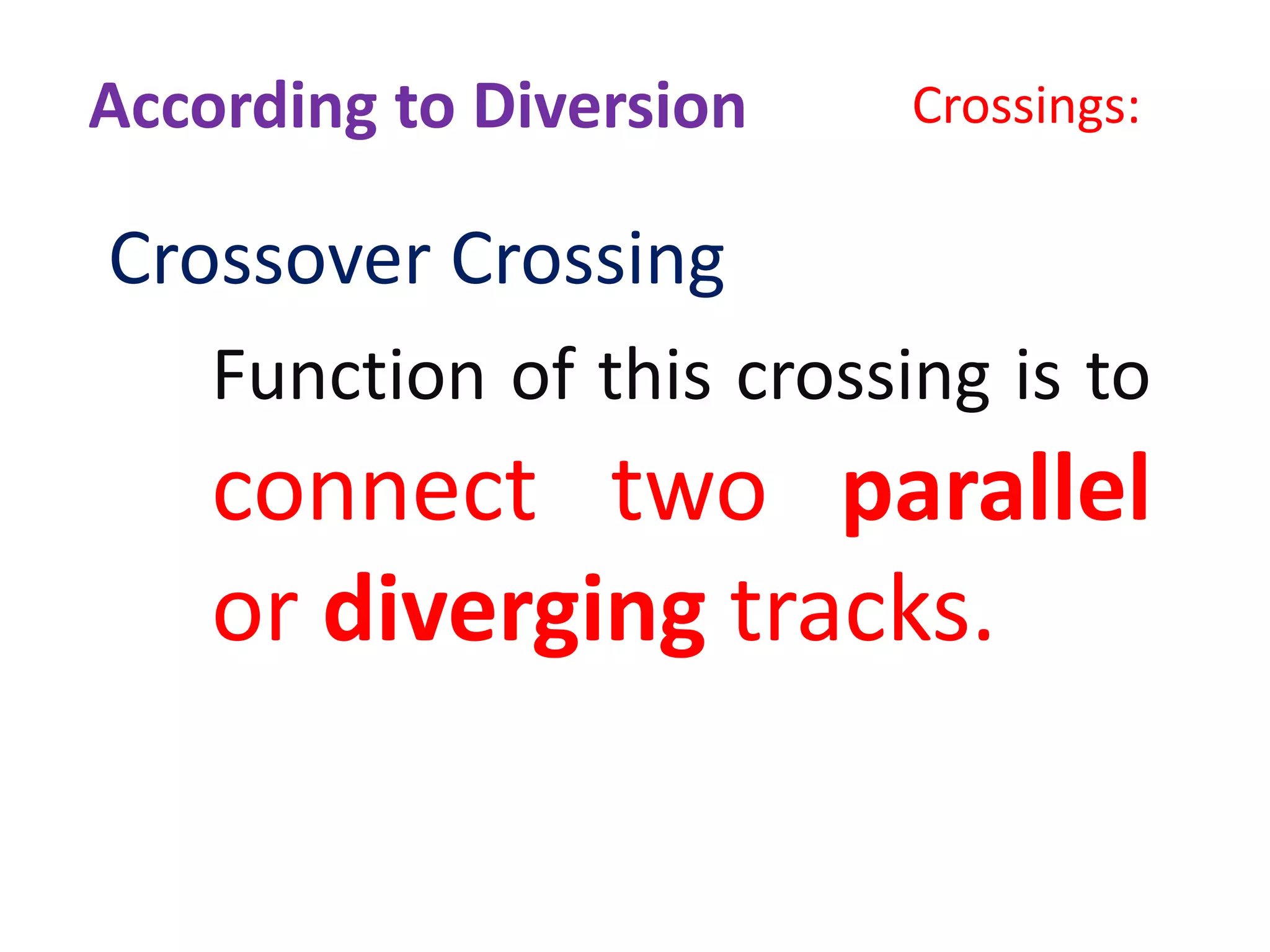 According to Diversion Crossings:

Crossover Crossing

Function of this crossing is to connect two parallel or diverging tracks.